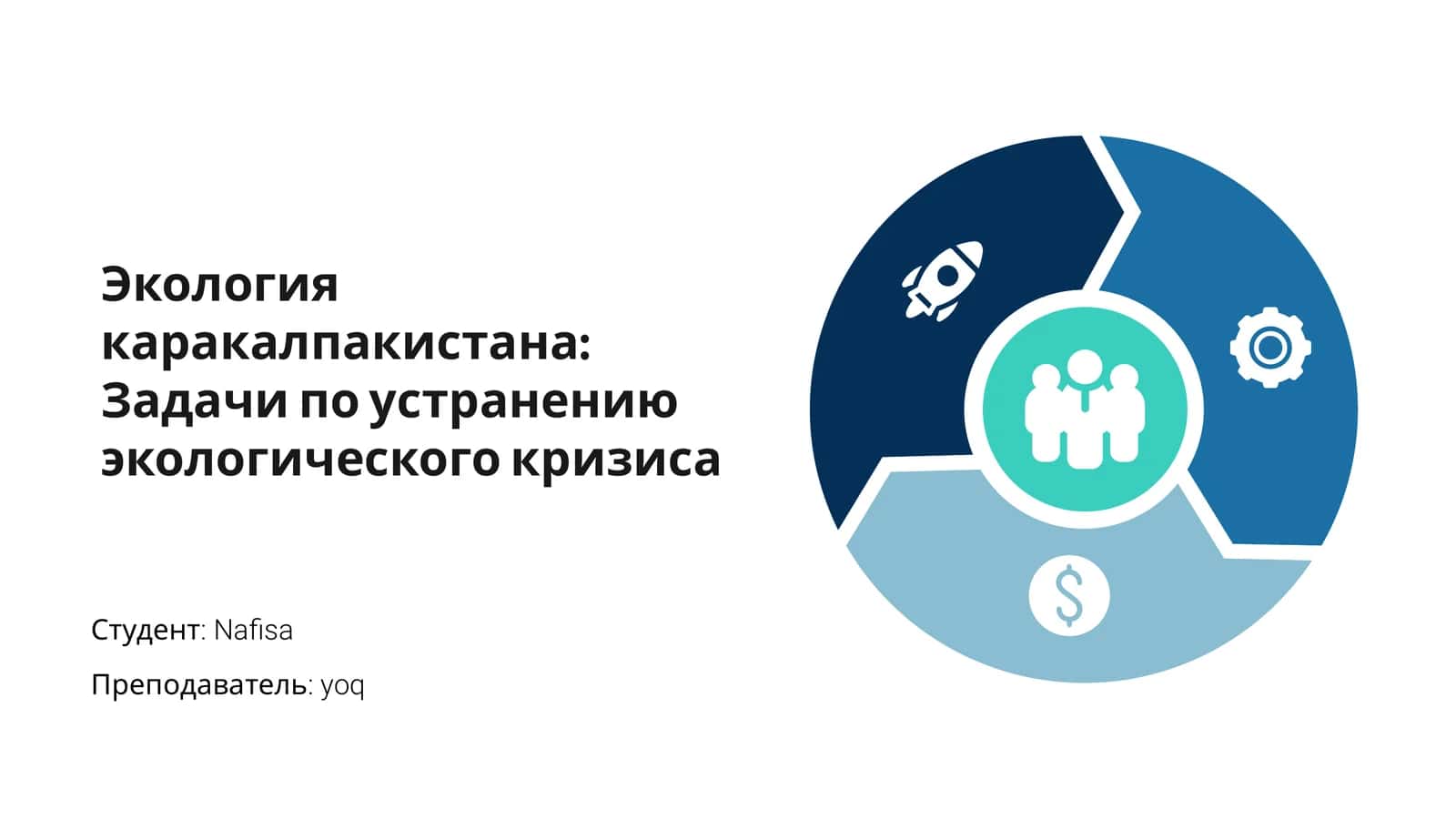 Экология каракалпакистана: Задачи по устранению экологического кризиса

Студент: Nafisa

Преподаватель: yoq